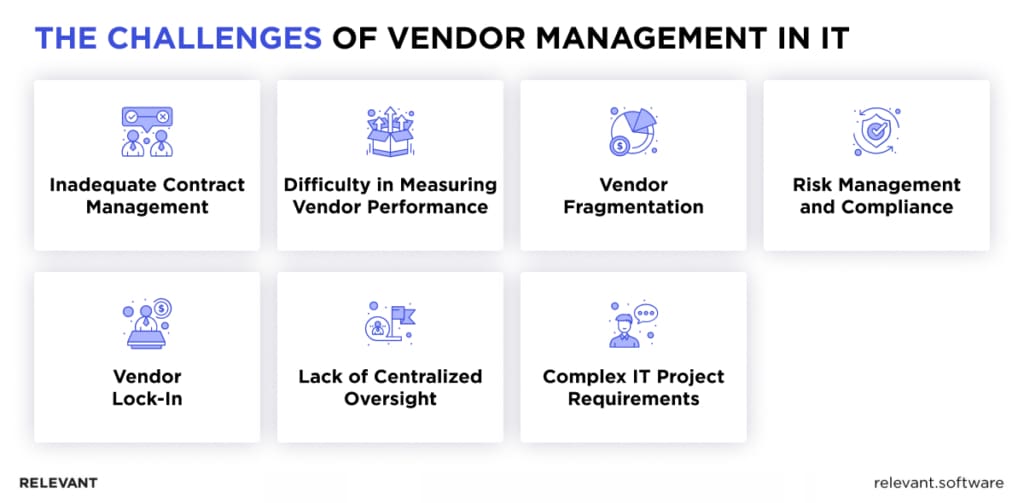 THE CHALLENGES OF VENDOR MANAGEMENT IN IT

Inadequate Contract Management

Difficulty in Measuring Vendor Performance

Vendor Fragmentation

Risk Management and Compliance

Vendor Lock-In

Lack of Centralized Oversight

Complex IT Project Requirements

RELEVANT

relevant.software